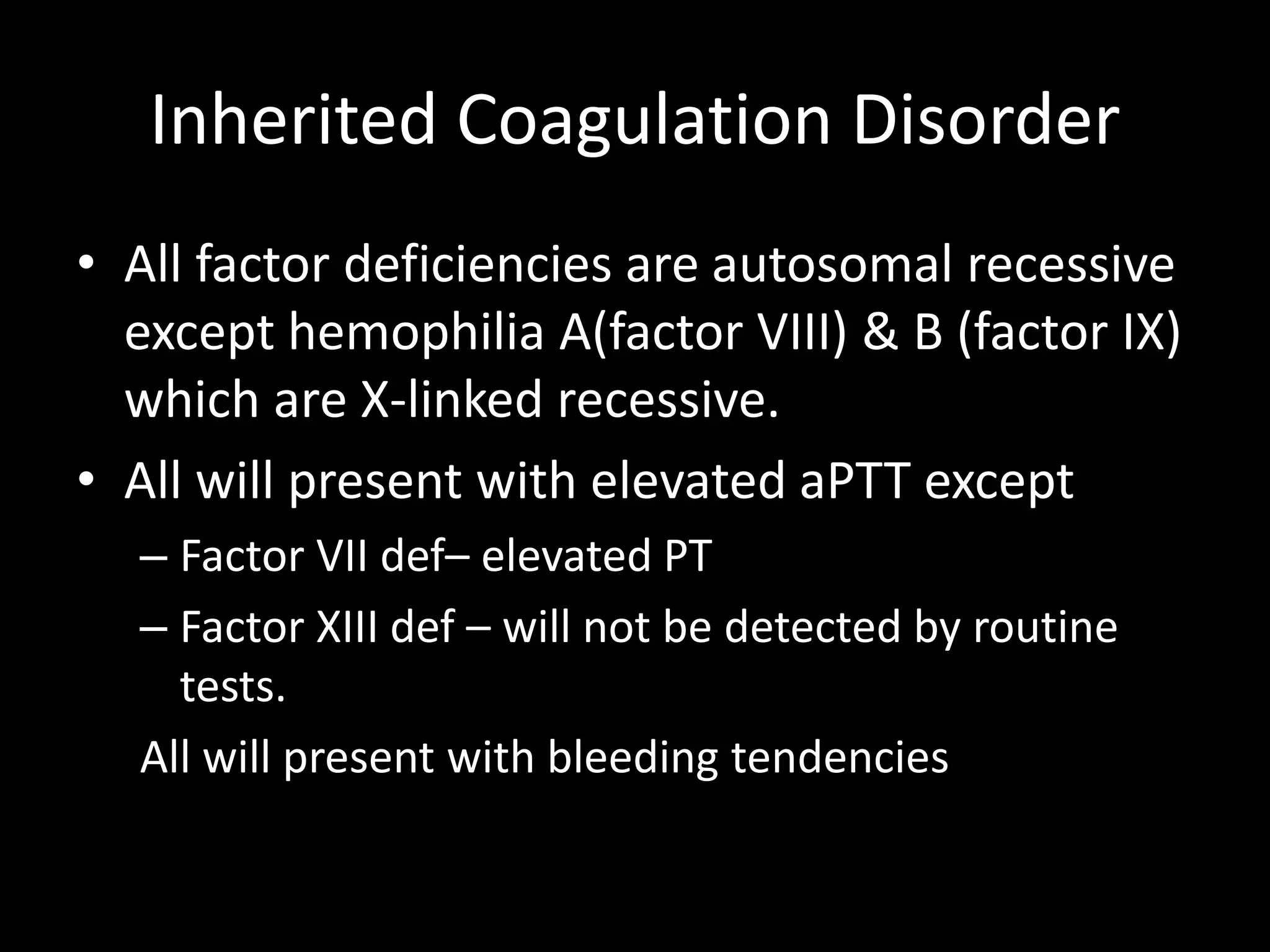 Inherited Coagulation Disorder

• All factor deficiencies are autosomal recessive except hemophilia A(factor VIII) & B (factor IX) which are X-linked recessive.
• All will present with elevated aPTT except
– Factor VII def– elevated PT
– Factor XIII def – will not be detected by routine tests.
All will present with bleeding tendencies